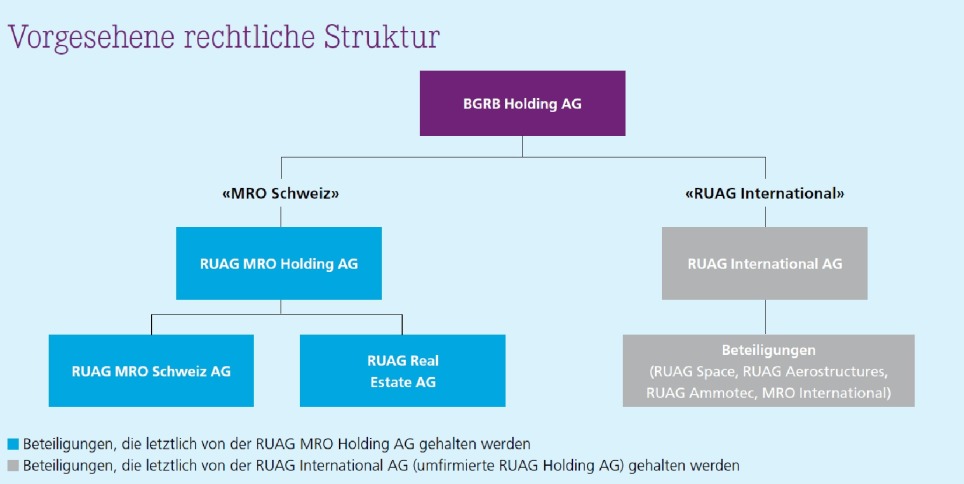 Vorgesehene rechtliche Struktur

BGRB Holding AG

«MRO Schweiz»

«RUAG International»

RUAG MRO Holding AG

RUAG International AG

RUAG MRO Schweiz AG

RUAG Real Estate AG

Beteiligungen (RUAG Space, RUAG Aerostructures, RUAG Ammotec, MRO International)

Beteiligungen, die letztlich von der RUAG MRO Holding AG gehalten werden

Beteiligungen, die letztlich von der RUAG International AG (umfirmierte RUAG Holding AG) gehalten werden